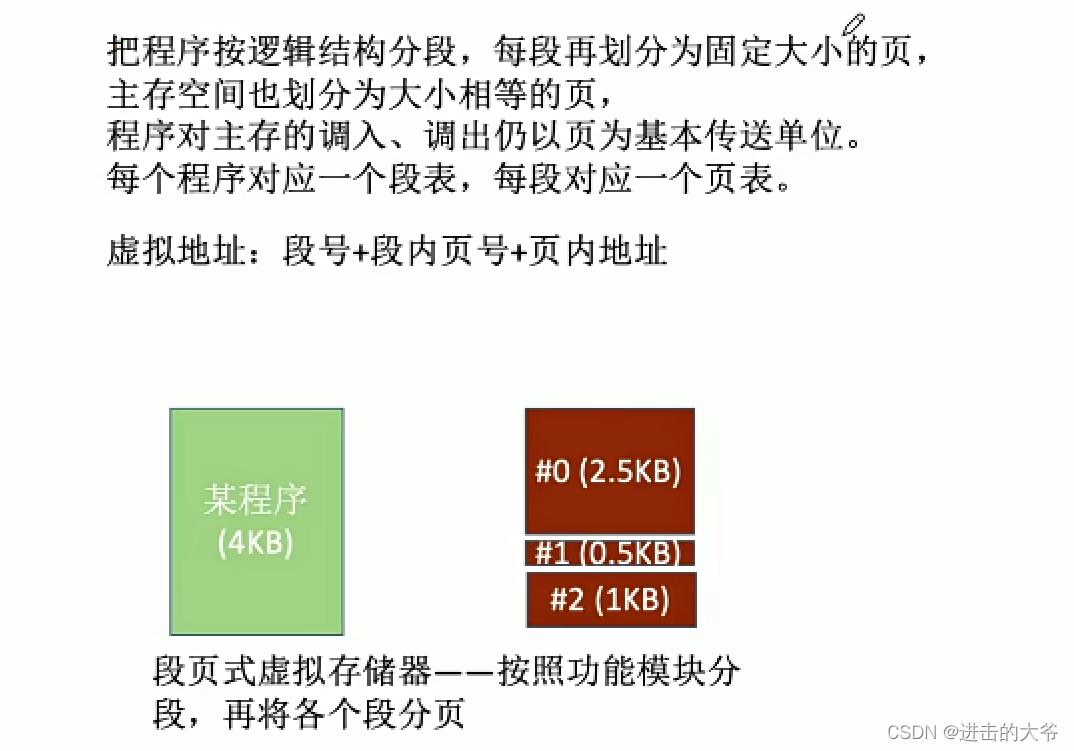 把程序按逻辑结构分段，每段再划分为固定大小的页，
主存空间也划分为大小相等的页，
程序对主存的调入、调出仍以页为基本传送单位。
每个程序对应一个段表，每段对应一个页表。

虚拟地址：段号+段内页号+页内地址

某程序
(4KB)

#0 (2.5KB)
#1 (0.5KB)
#2 (1KB)

段页式虚拟存储器——按照功能模块分段，再将各个段分页

CSDN @进击的大爷